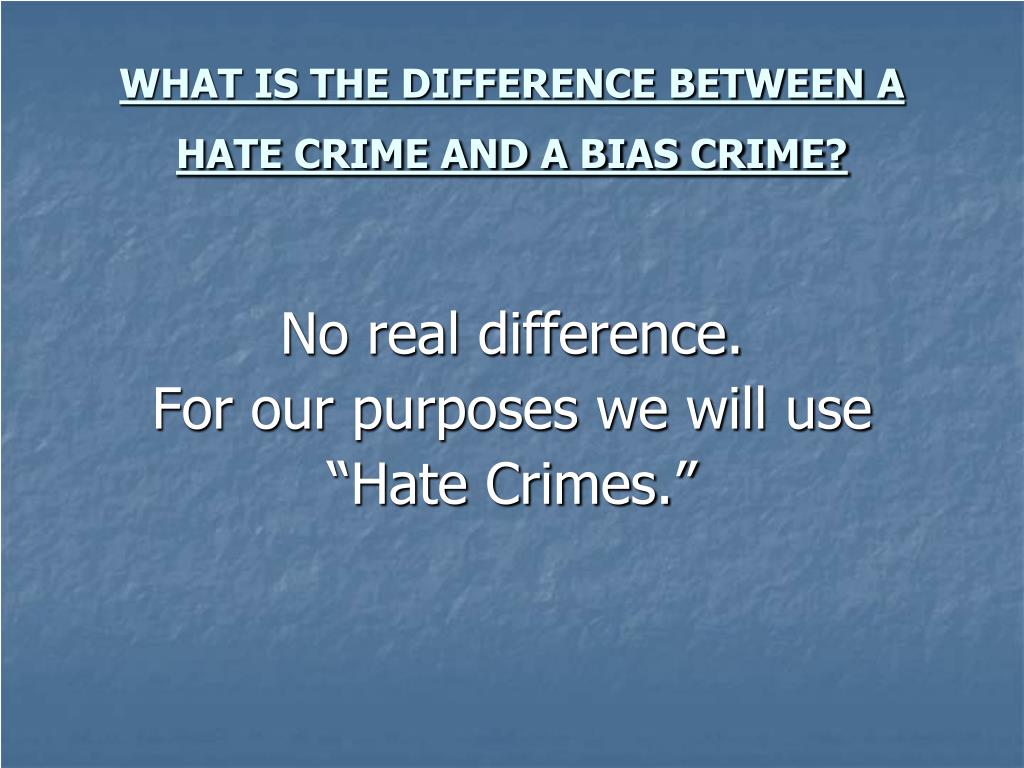 WHAT IS THE DIFFERENCE BETWEEN A HATE CRIME AND A BIAS CRIME?

No real difference.
For our purposes we will use
“Hate Crimes.”